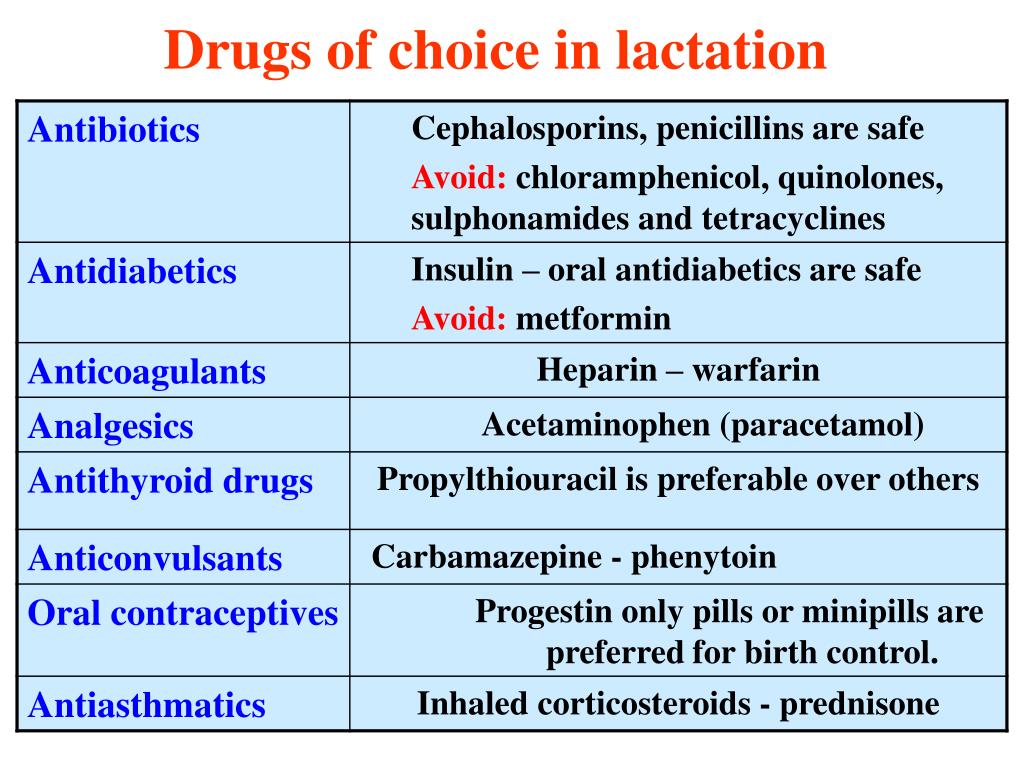 Drugs of choice in lactation

| | |
|---|---|
| Antibiotics | Cephalosporins, penicillins are safe Avoid: chloramphenicol, quinolones, sulphonamides and tetracyclines |
| Antidiabetics | Insulin – oral antidiabetics are safe Avoid: metformin |
| Anticoagulants | Heparin – warfarin |
| Analgesics | Acetaminophen (paracetamol) |
| Antithyroid drugs | Propylthiouracil is preferable over others |
| Anticonvulsants | Carbamazepine - phenytoin |
| Oral contraceptives | Progestin only pills or minipills are preferred for birth control. |
| Antiasthmatics | Inhaled corticosteroids - prednisone |